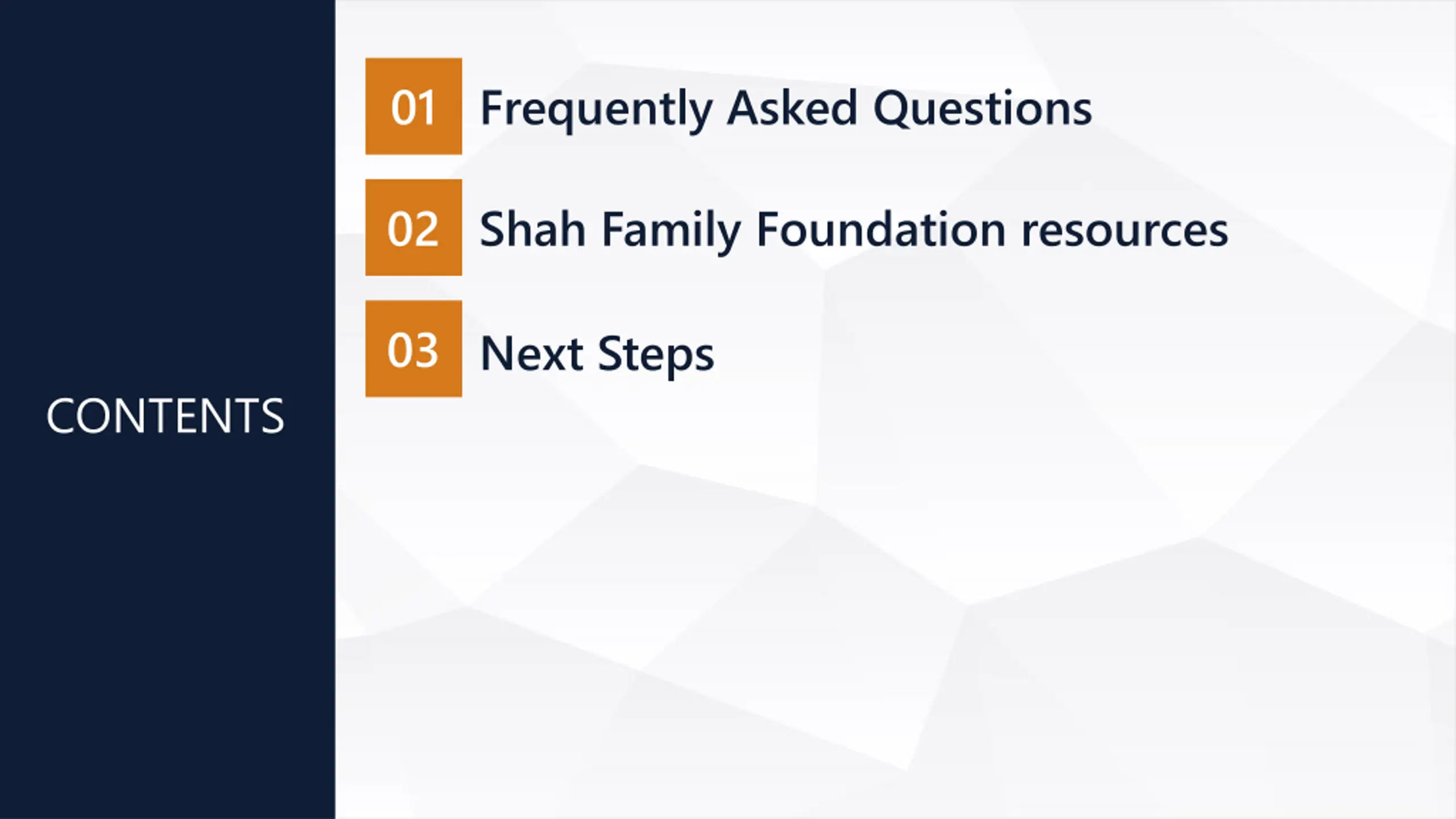 CONTENTS

01 Frequently Asked Questions

02 Shah Family Foundation resources

03 Next Steps